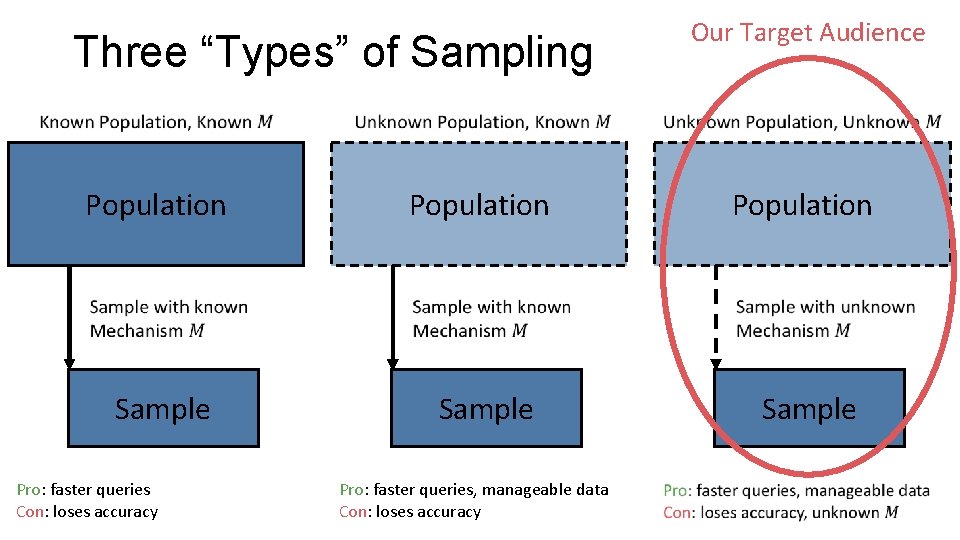 Three “Types” of Sampling

Our Target Audience

Known Population, Known $M$

Population

Sample with known Mechanism $M$

Sample

Pro: faster queries
Con: loses accuracy

Unknown Population, Known $M$

Population

Sample with known Mechanism $M$

Sample

Pro: faster queries, manageable data
Con: loses accuracy

Unknown Population, Unknown $M$

Population

Sample with unknown Mechanism $M$

Sample

Pro: faster queries, manageable data
Con: loses accuracy, unknown $M$